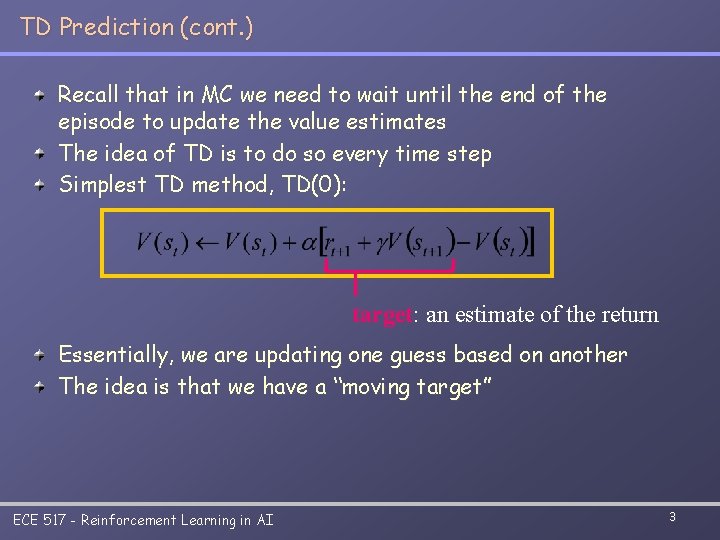 TD Prediction (cont.)

Recall that in MC we need to wait until the end of the episode to update the value estimates

The idea of TD is to do so every time step

Simplest TD method, TD(0):

$V(s_t) \leftarrow V(s_t) + \alpha\left[r_{t+1} + \gamma V(s_{t+1}) - V(s_t)\right]$

target: an estimate of the return

Essentially, we are updating one guess based on another

The idea is that we have a "moving target"

ECE 517 - Reinforcement Learning in AI

3